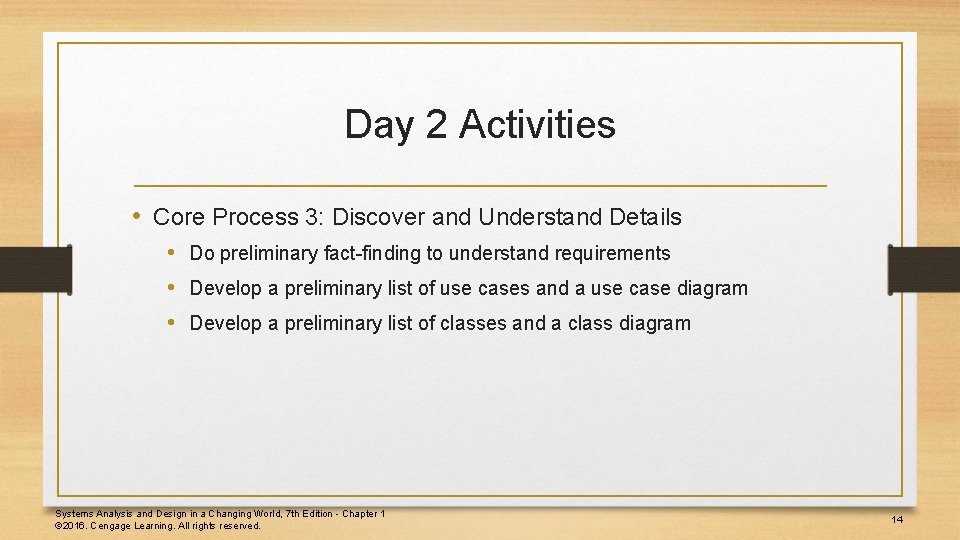 Day 2 Activities

• Core Process 3: Discover and Understand Details
  • Do preliminary fact-finding to understand requirements
  • Develop a preliminary list of use cases and a use case diagram
  • Develop a preliminary list of classes and a class diagram

Systems Analysis and Design in a Changing World, 7th Edition - Chapter 1
©2016. Cengage Learning. All rights reserved.

14